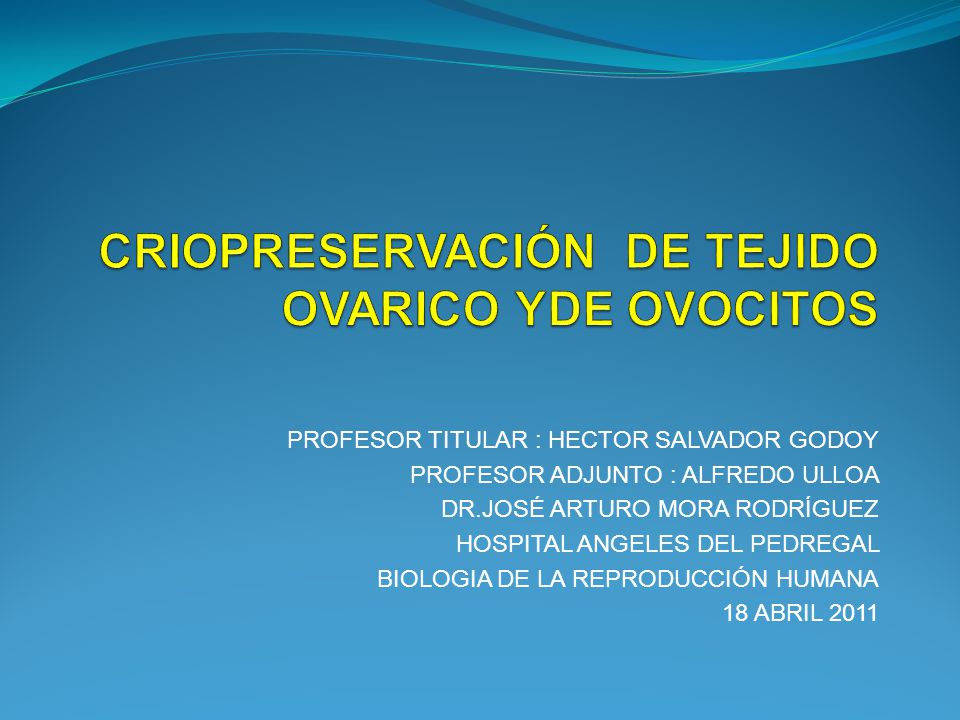 CRIOPRESERVACIÓN DE TEJIDO OVARICO YDE OVOCITOS

PROFESOR TITULAR : HECTOR SALVADOR GODOY
PROFESOR ADJUNTO : ALFREDO ULLOA
DR.JOSÉ ARTURO MORA RODRÍGUEZ
HOSPITAL ANGELES DEL PEDREGAL
BIOLOGIA DE LA REPRODUCCIÓN HUMANA
18 ABRIL 2011